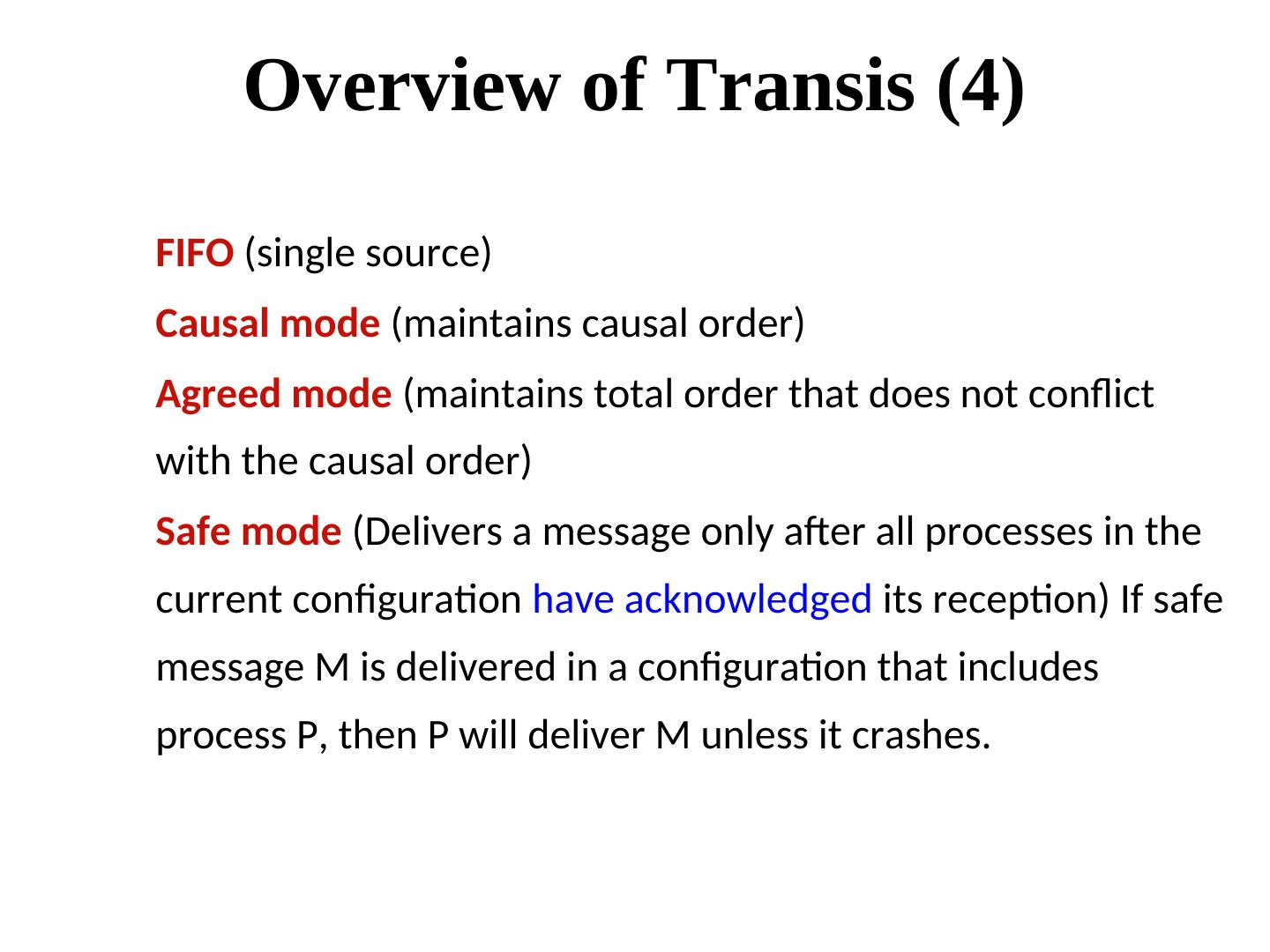 Overview of Transis (4)

FIFO (single source)

Causal mode (maintains causal order)

Agreed mode (maintains total order that does not conflict with the causal order)

Safe mode (Delivers a message only after all processes in the current configuration have acknowledged its reception) If safe message M is delivered in a configuration that includes process P, then P will deliver M unless it crashes.